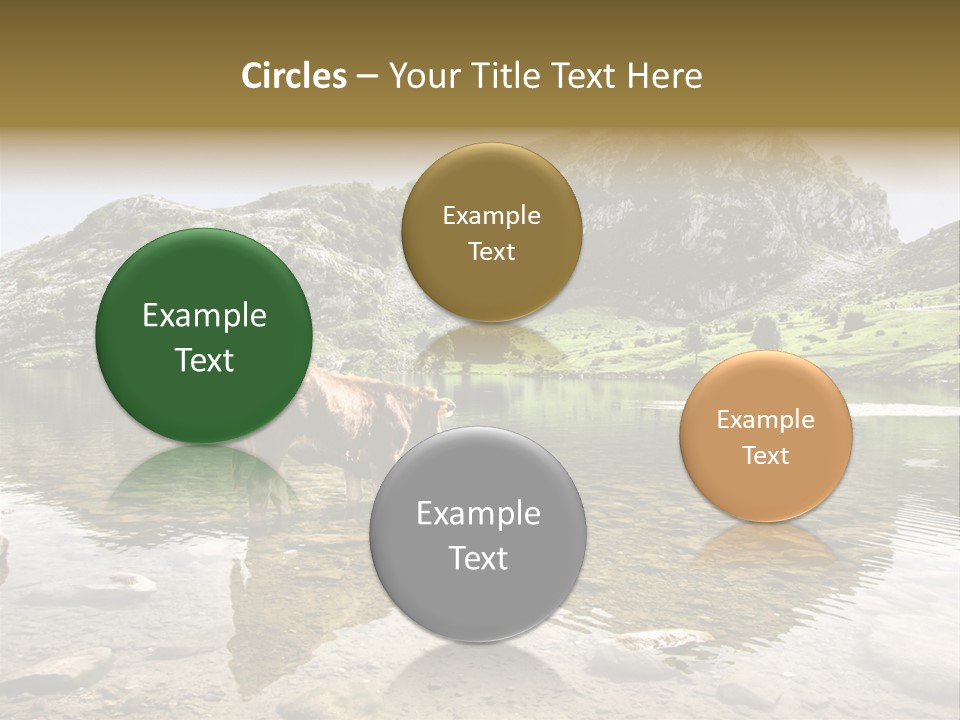 Circles – Your Title Text Here

Example Text

Example Text

Example Text

Example Text